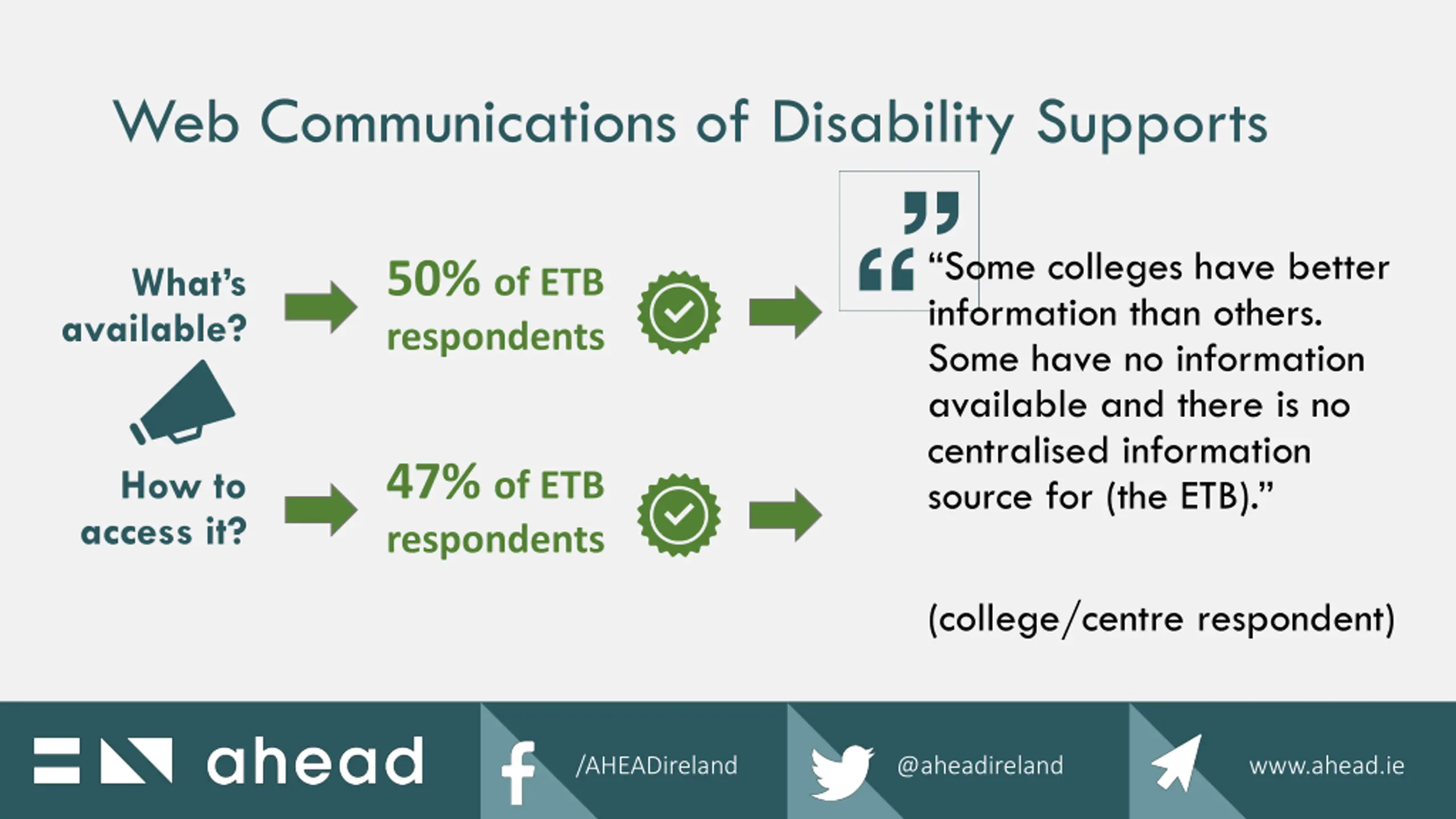 Web Communications of Disability Supports

What's available?

50% of ETB respondents

How to access it?

47% of ETB respondents

"Some colleges have better information than others. Some have no information available and there is no centralised information source for (the ETB)."

(college/centre respondent)

ahead

/AHEADireland

@aheadireland

www.ahead.ie